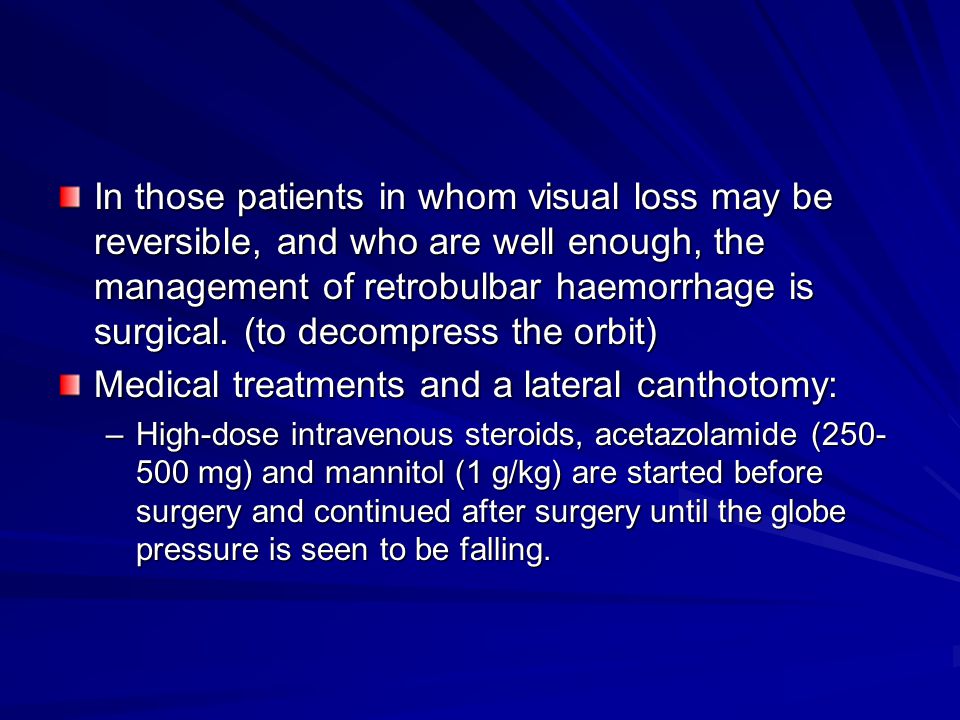 In those patients in whom visual loss may be reversible, and who are well enough, the management of retrobulbar haemorrhage is surgical. (to decompress the orbit)

Medical treatments and a lateral canthotomy:

– High-dose intravenous steroids, acetazolamide (250-500 mg) and mannitol (1 g/kg) are started before surgery and continued after surgery until the globe pressure is seen to be falling.